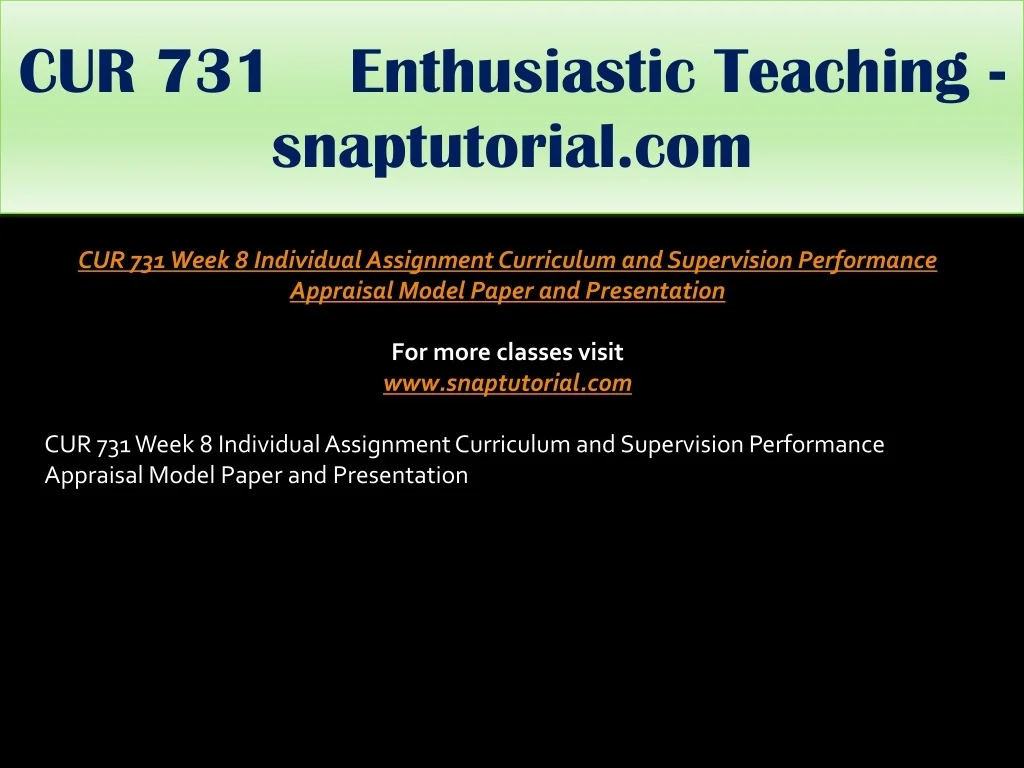 CUR 731 Enthusiastic Teaching - snaptutorial.com

CUR 731 Week 8 Individual Assignment Curriculum and Supervision Performance Appraisal Model Paper and Presentation

For more classes visit
www.snaptutorial.com

CUR 731 Week 8 Individual Assignment Curriculum and Supervision Performance Appraisal Model Paper and Presentation